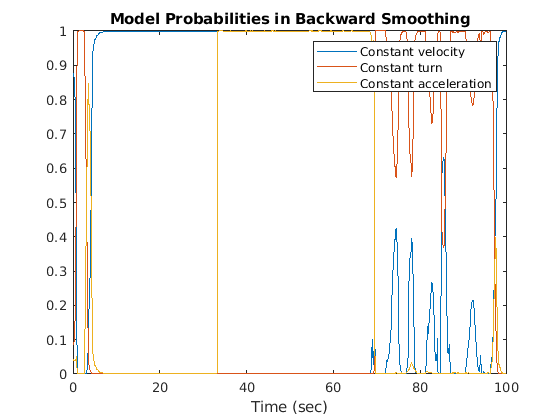 Model Probabilities in Backward Smoothing

Constant velocity
Constant turn
Constant acceleration

1
0.9
0.8
0.7
0.6
0.5
0.4
0.3
0.2
0.1
0

0
20
40
60
80
100

Time (sec)